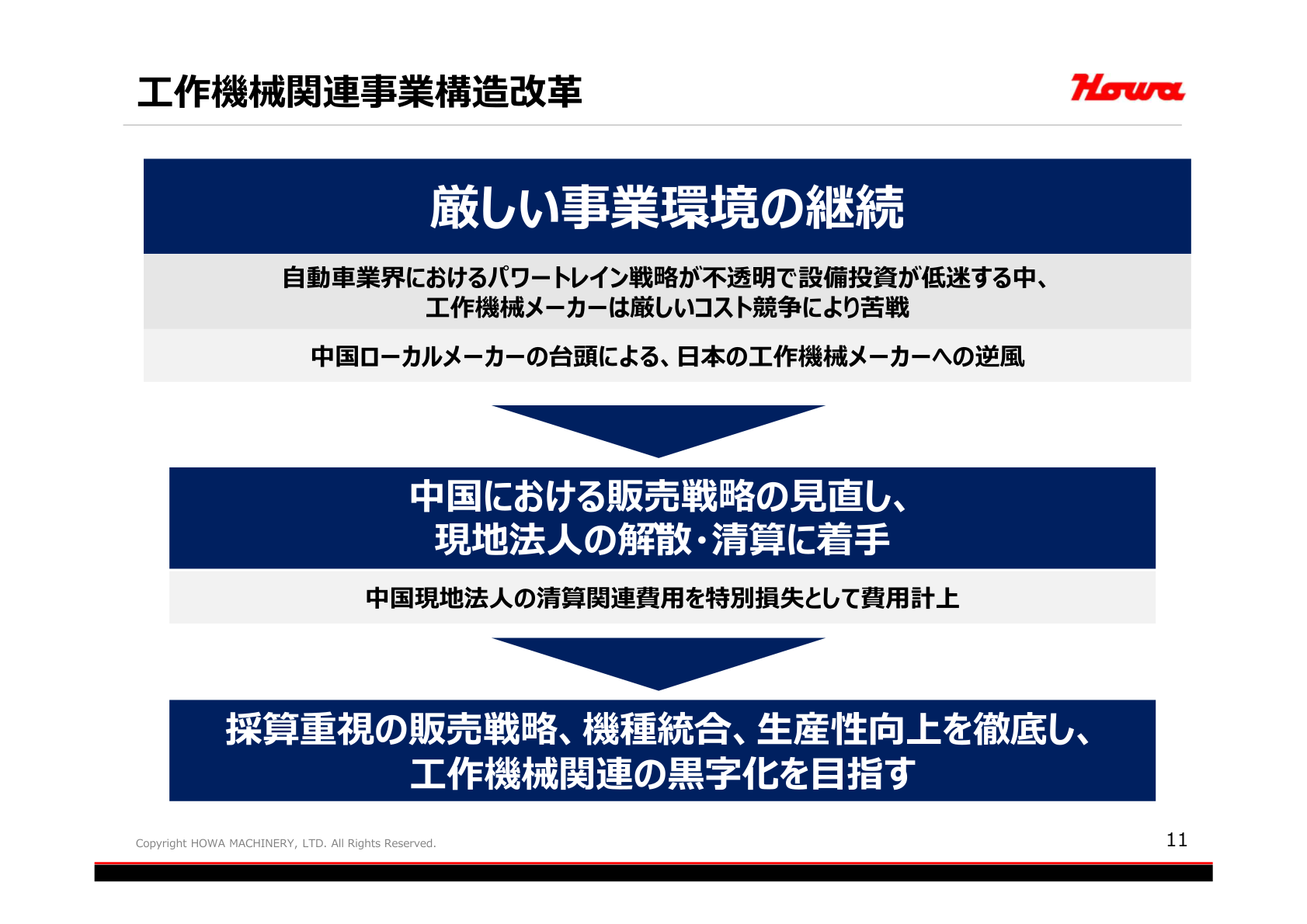 工作機械関連事業構造改革

Howa

厳しい事業環境の継続

自動車業界におけるパワートレイン戦略が不透明で設備投資が低迷する中、工作機械メーカーは厳しいコスト競争により苦戦

中国ローカルメーカーの台頭による、日本の工作機械メーカーへの逆風

中国における販売戦略の見直し、現地法人の解散・清算に着手

中国現地法人の清算関連費用を特別損失として費用計上

採算重視の販売戦略、機種統合、生産性向上を徹底し、工作機械関連の黒字化を目指す

Copyright HOWA MACHINERY, LTD. All Rights Reserved.

11